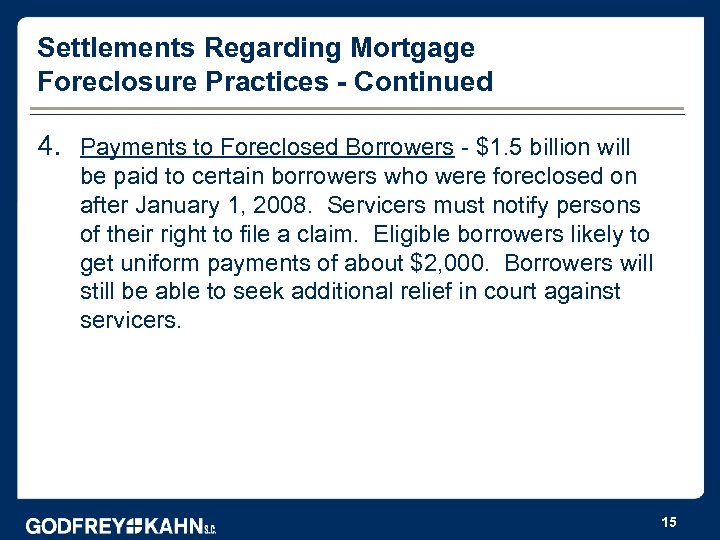 Settlements Regarding Mortgage Foreclosure Practices - Continued

4. Payments to Foreclosed Borrowers - \$1.5 billion will be paid to certain borrowers who were foreclosed on after January 1, 2008. Servicers must notify persons of their right to file a claim. Eligible borrowers likely to get uniform payments of about \$2,000. Borrowers will still be able to seek additional relief in court against servicers.

GODFREY KAHN S.C.

15